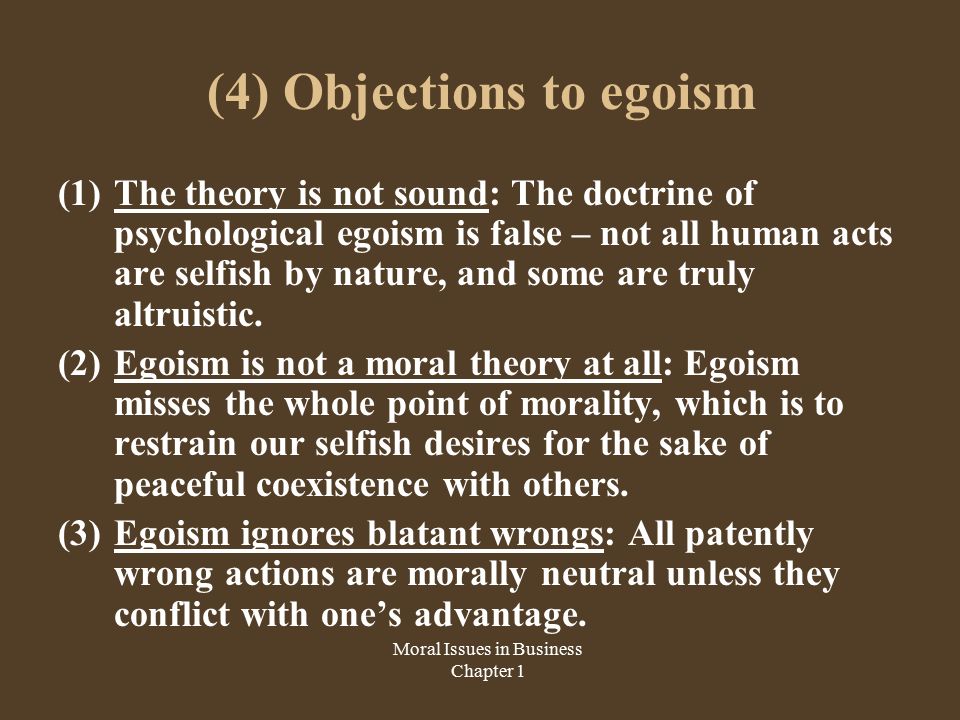 (4) Objections to egoism

(1) The theory is not sound: The doctrine of psychological egoism is false – not all human acts are selfish by nature, and some are truly altruistic.

(2) Egoism is not a moral theory at all: Egoism misses the whole point of morality, which is to restrain our selfish desires for the sake of peaceful coexistence with others.

(3) Egoism ignores blatant wrongs: All patently wrong actions are morally neutral unless they conflict with one's advantage.

Moral Issues in Business
Chapter 1